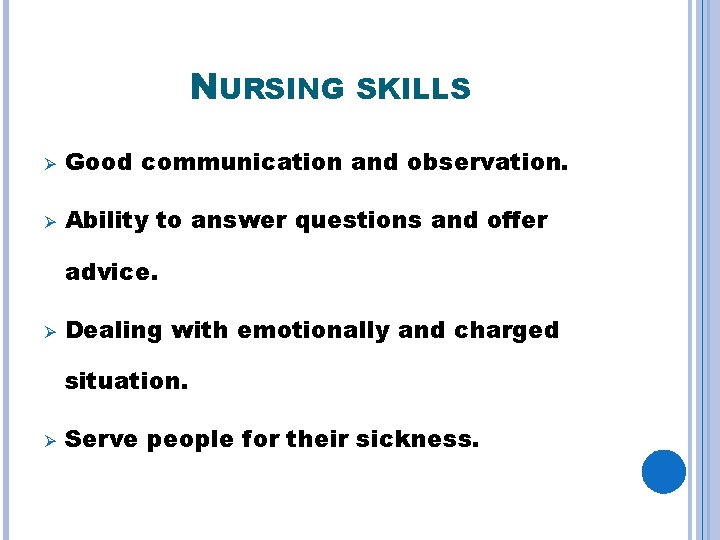 NURSING SKILLS

➢ Good communication and observation.

➢ Ability to answer questions and offer advice.

➢ Dealing with emotionally and charged situation.

➢ Serve people for their sickness.